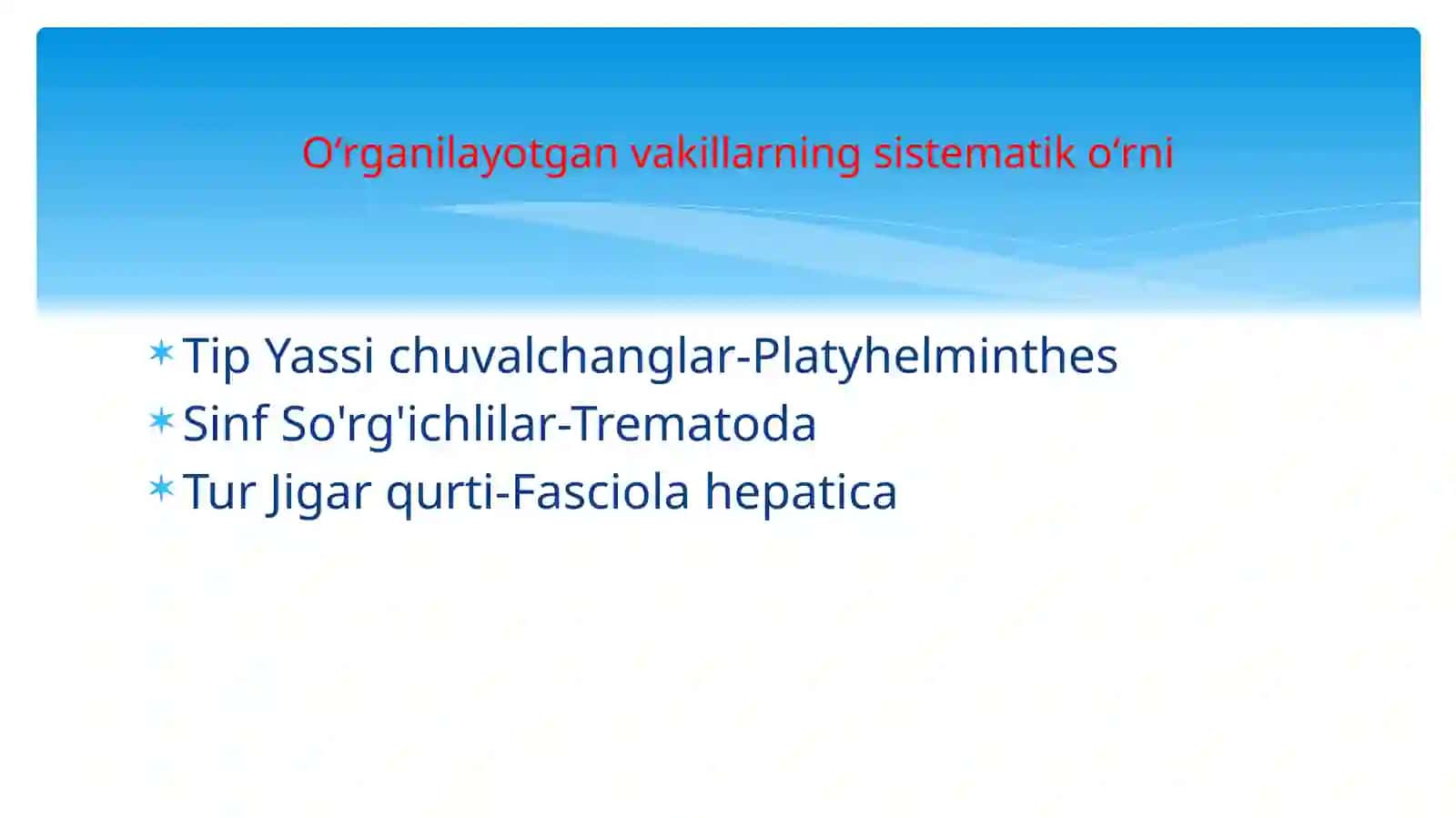 O‘rganilayotgan vakillarning sistematik o‘rni

* Tip Yassi chuvalchanglar-Platyhelminthes
* Sinf So'rg'ichlilar-Trematoda
* Tur Jigar qurti-Fasciola hepatica